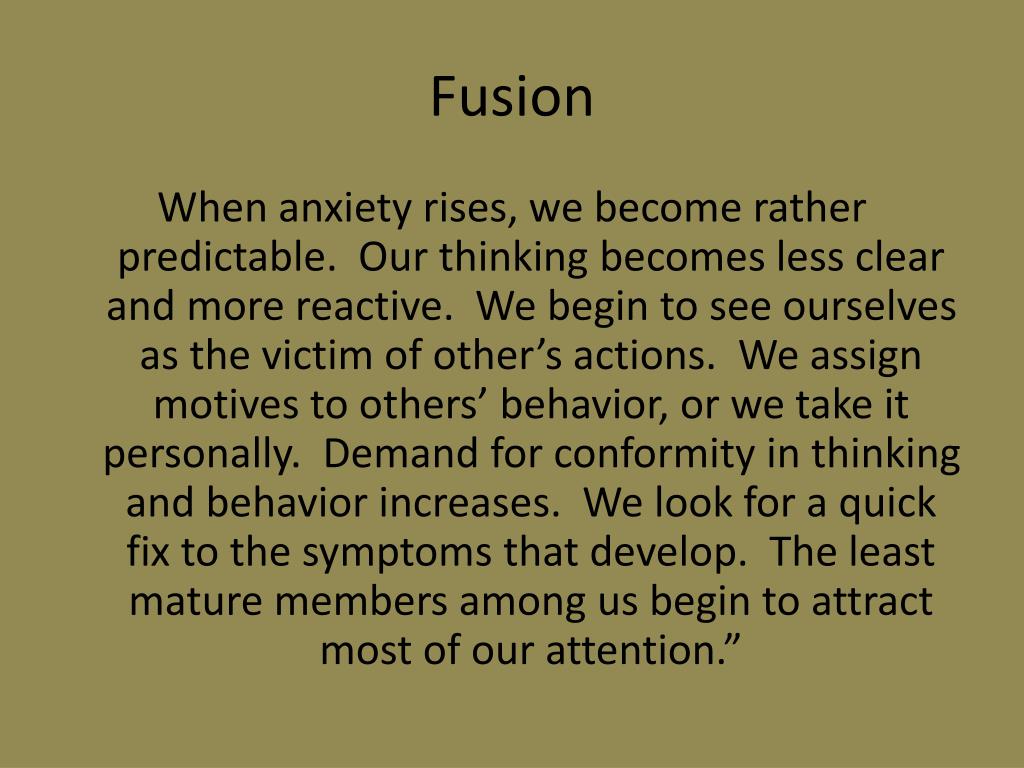 Fusion

When anxiety rises, we become rather predictable. Our thinking becomes less clear and more reactive. We begin to see ourselves as the victim of other’s actions. We assign motives to others’ behavior, or we take it personally. Demand for conformity in thinking and behavior increases. We look for a quick fix to the symptoms that develop. The least mature members among us begin to attract most of our attention.”